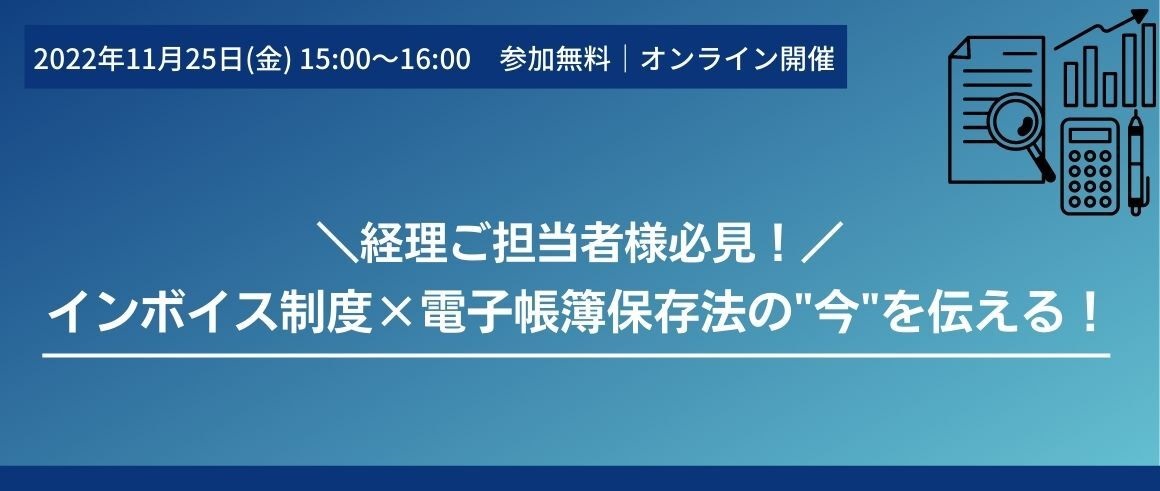 2022年11月25日(金) 15:00～16:00　参加無料｜オンライン開催

＼経理ご担当者様必見！／
インボイス制度×電子帳簿保存法の"今"を伝える！